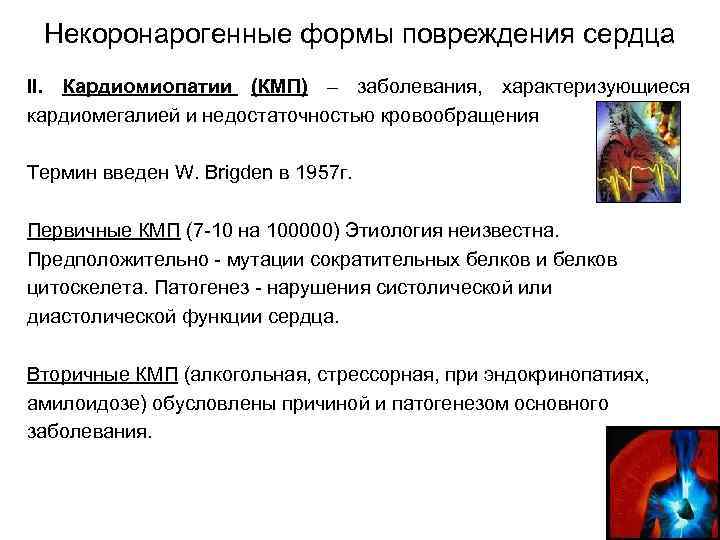 Некоронарогенные формы повреждения сердца

II. Кардиомиопатии (КМП) – заболевания, характеризующиеся кардиомегалией и недостаточностью кровообращения

Термин введен W. Brigden в 1957г.

Первичные КМП (7-10 на 100000) Этиология неизвестна. Предположительно - мутации сократительных белков и белков цитоскелета. Патогенез - нарушения систолической или диастолической функции сердца.

Вторичные КМП (алкогольная, стрессорная, при эндокринопатиях, амилоидозе) обусловлены причиной и патогенезом основного заболевания.